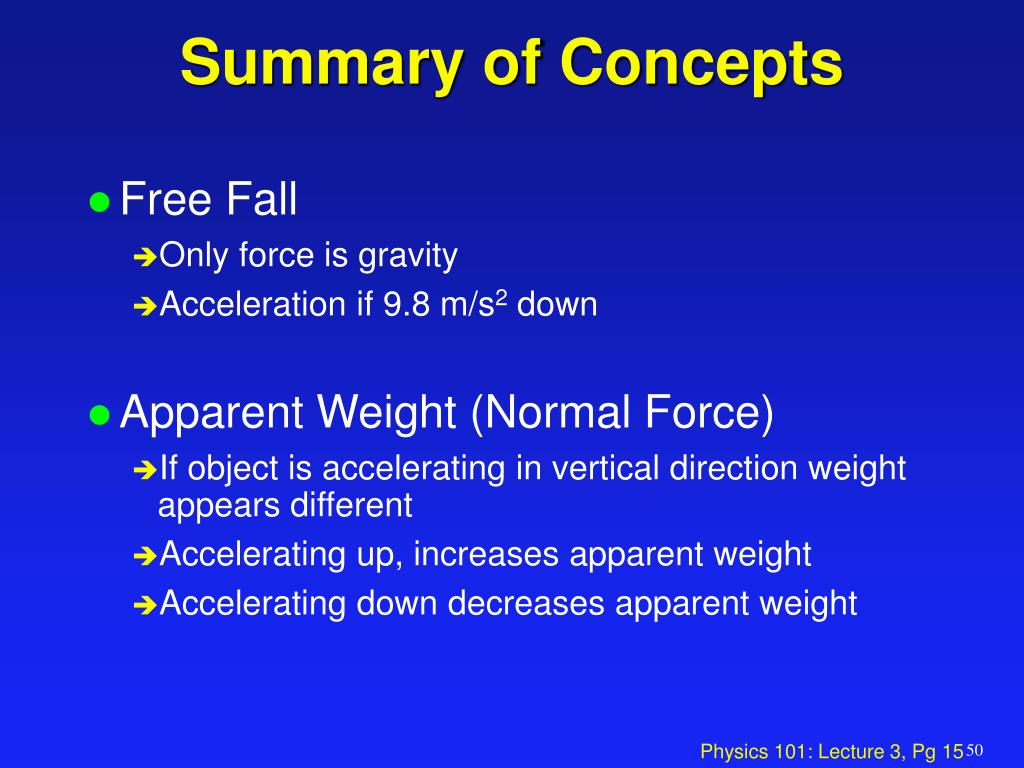 Summary of Concepts

Free Fall

Only force is gravity

Acceleration if 9.8 m/s$^2$ down

Apparent Weight (Normal Force)

If object is accelerating in vertical direction weight appears different

Accelerating up, increases apparent weight

Accelerating down decreases apparent weight

Physics 101: Lecture 3, Pg 15 50